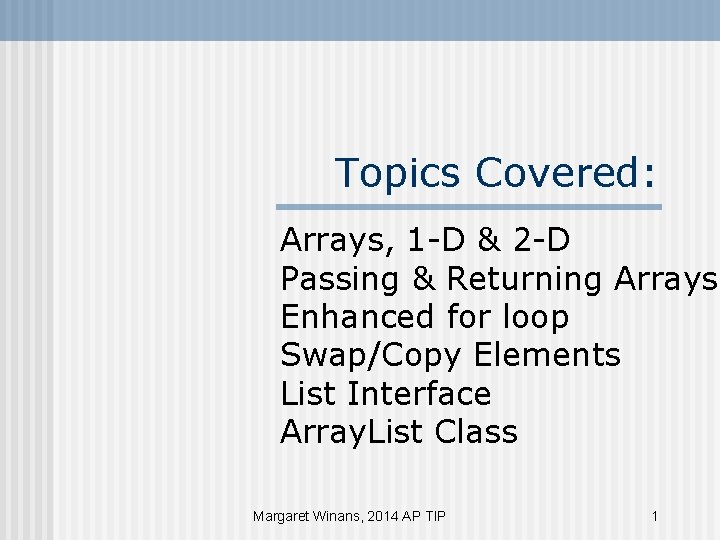 Topics Covered:

Arrays, 1-D & 2-D
Passing & Returning Arrays
Enhanced for loop
Swap/Copy Elements
List Interface
ArrayList Class

Margaret Winans, 2014 AP TIP

1